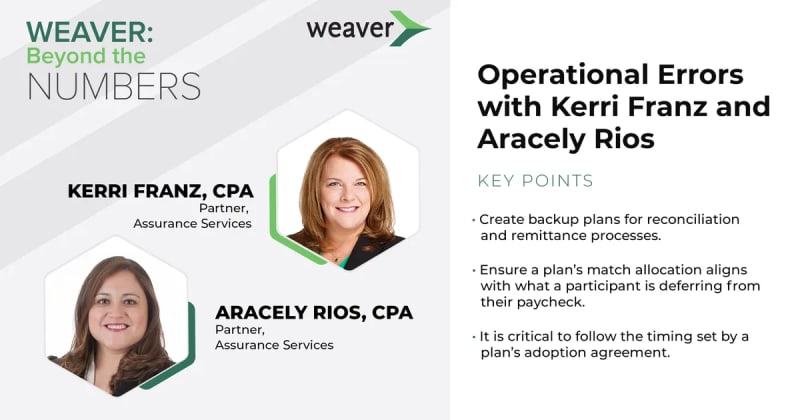 WEAVER: Beyond the NUMBERS

weaver

KERRI FRANZ, CPA
Partner,
Assurance Services

ARACELY RIOS, CPA
Partner,
Assurance Services

Operational Errors with Kerri Franz and Aracely Rios

KEY POINTS

• Create backup plans for reconciliation and remittance processes.

• Ensure a plan's match allocation aligns with what a participant is deferring from their paycheck.

• It is critical to follow the timing set by a plan's adoption agreement.